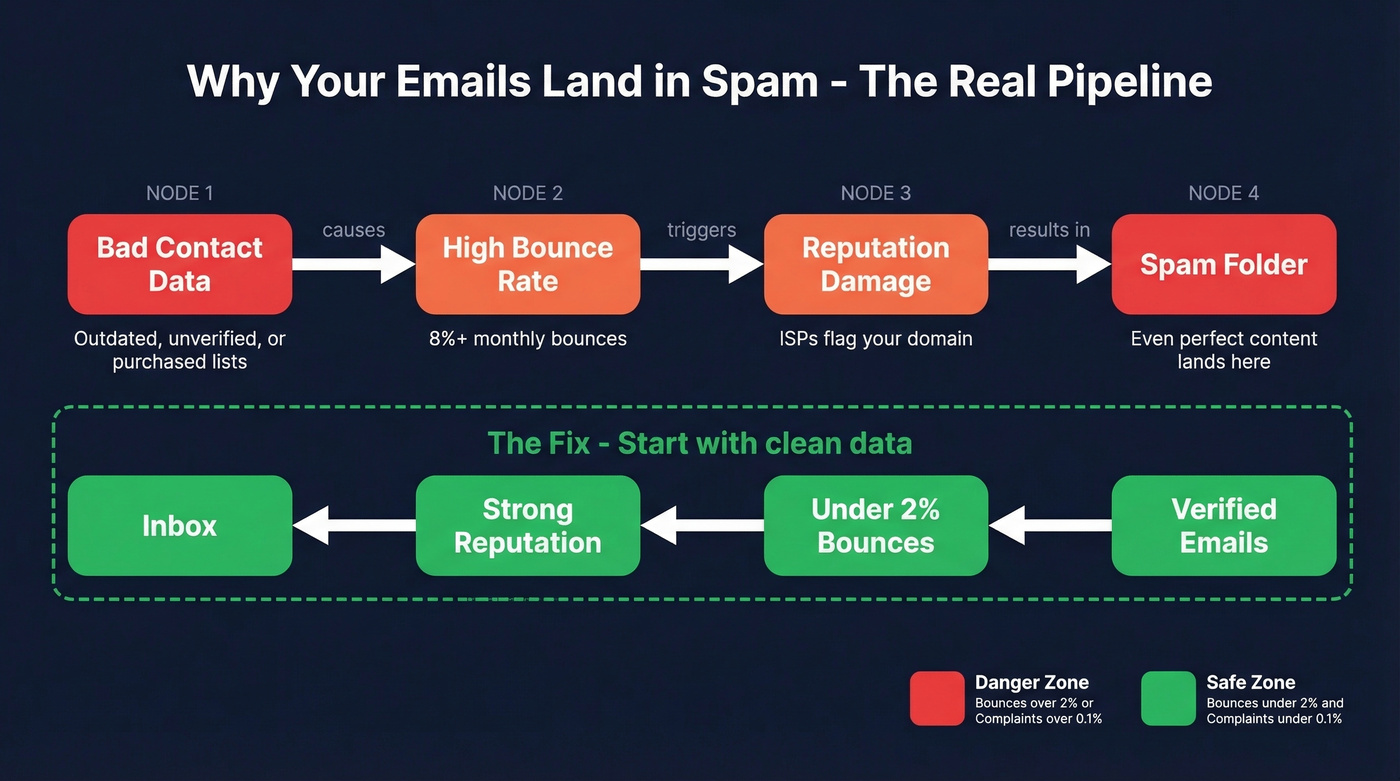 Why Your Emails Land in Spam - The Real Pipeline

NODE 1

Bad Contact Data

Outdated, unverified, or purchased lists

causes

NODE 2

High Bounce Rate

8%+ monthly bounces

triggers

NODE 3

Reputation Damage

ISPs flag your domain

results in

NODE 4

Spam Folder

Even perfect content lands here

The Fix - Start with clean data

Inbox

Strong Reputation

Under 2% Bounces

Verified Emails

Danger Zone
Bounces over 2% or Complaints over 0.1%

Safe Zone
Bounces under 2% and Complaints under 0.1%